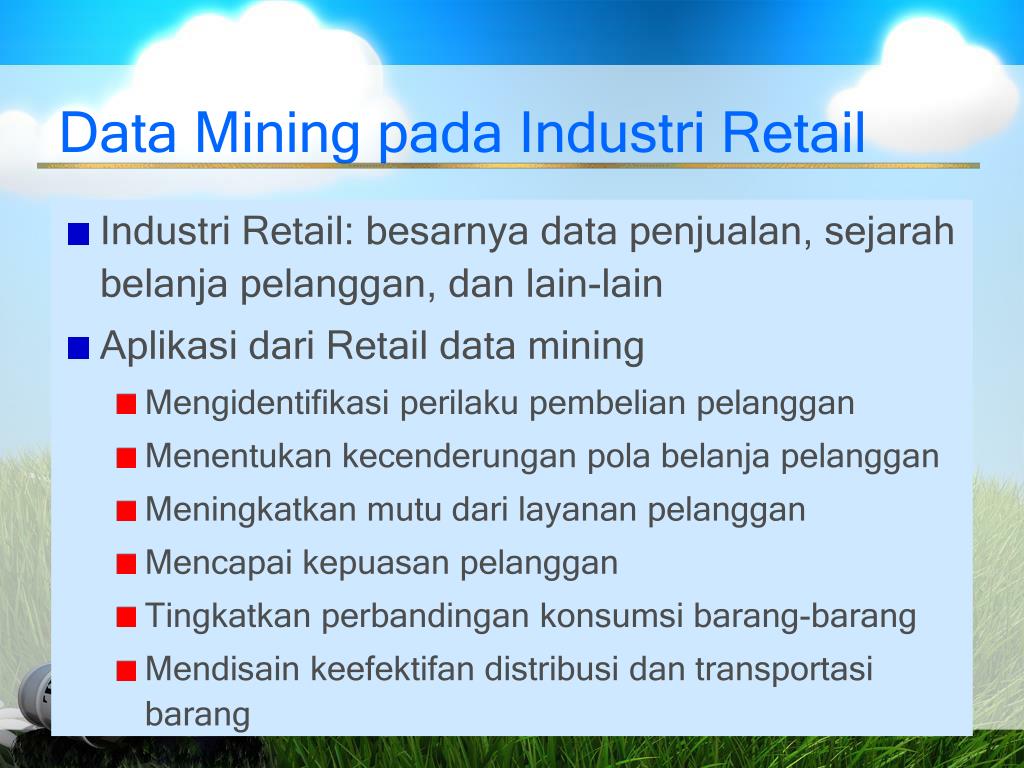 Data Mining pada Industri Retail

Industri Retail: besarnya data penjualan, sejarah belanja pelanggan, dan lain-lain

Aplikasi dari Retail data mining

Mengidentifikasi perilaku pembelian pelanggan

Menentukan kecenderungan pola belanja pelanggan

Meningkatkan mutu dari layanan pelanggan

Mencapai kepuasan pelanggan

Tingkatkan perbandingan konsumsi barang-barang

Mendisain keefektifan distribusi dan transportasi barang